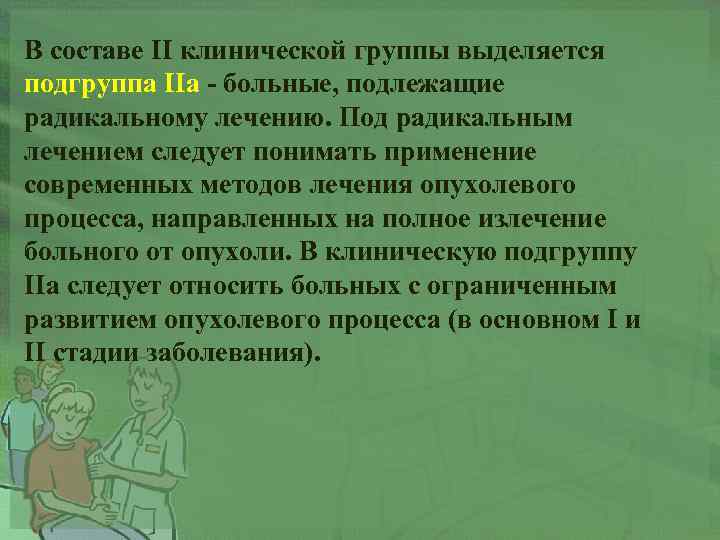 В составе II клинической группы выделяется подгруппа IIа - больные, подлежащие радикальному лечению. Под радикальным лечением следует понимать применение современных методов лечения опухолевого процесса, направленных на полное излечение больного от опухоли. В клиническую подгруппу IIа следует относить больных с ограниченным развитием опухолевого процесса (в основном I и II стадии заболевания).